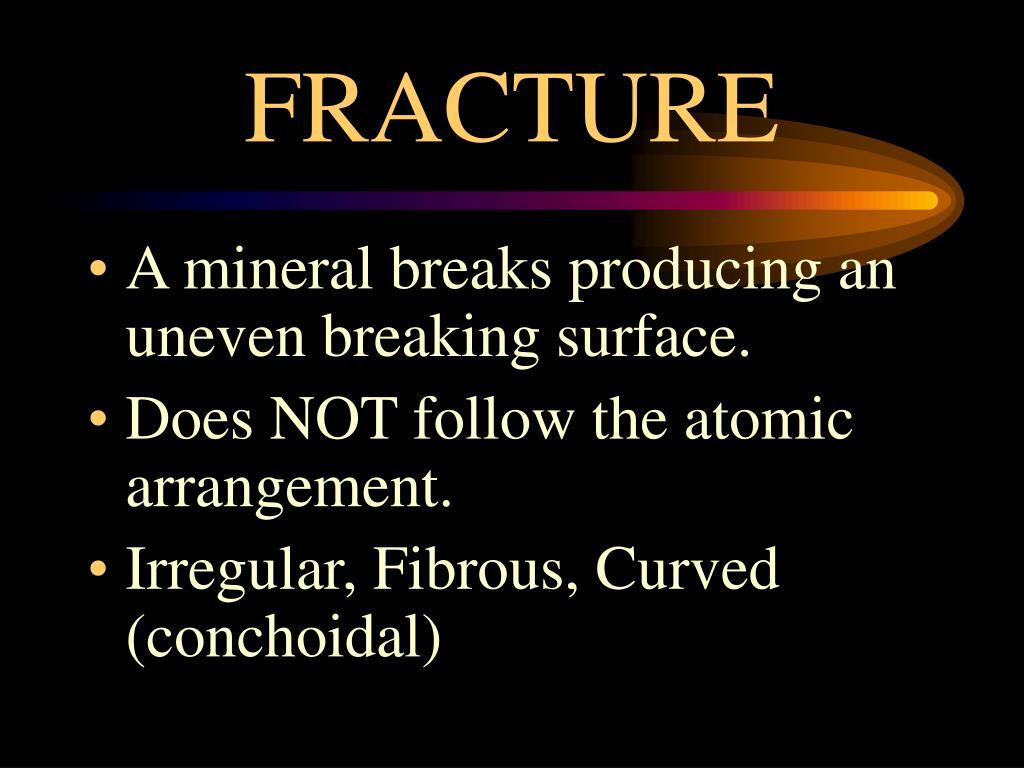 FRACTURE

• A mineral breaks producing an uneven breaking surface.
• Does NOT follow the atomic arrangement.
• Irregular, Fibrous, Curved (conchoidal)